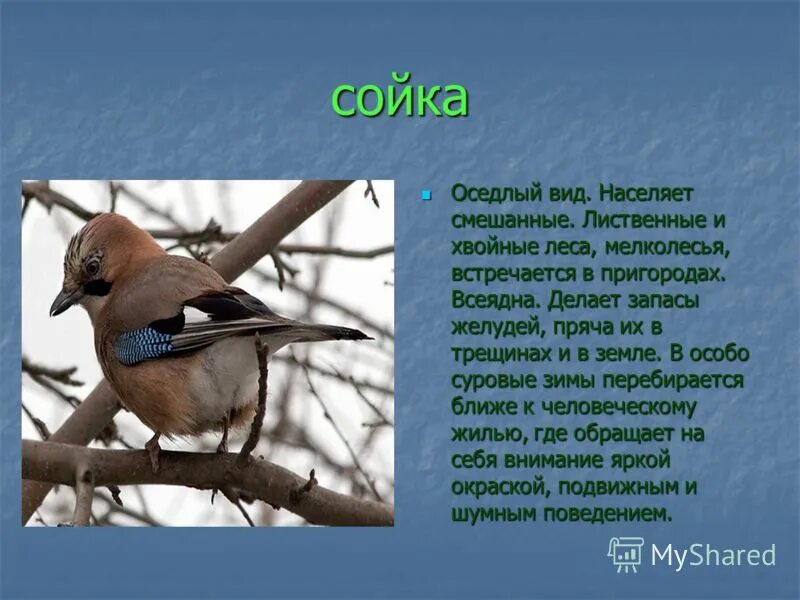 сойка

Оседлый вид. Населяет смешанные. Лиственные и хвойные леса, мелколесья, встречается в пригородах. Всеядна. Делает запасы желудей, пряча их в трещинах и в земле. В особо суровые зимы перебирается ближе к человеческому жилью, где обращает на себя внимание яркой окраской, подвижным и шумным поведением.

MyShared